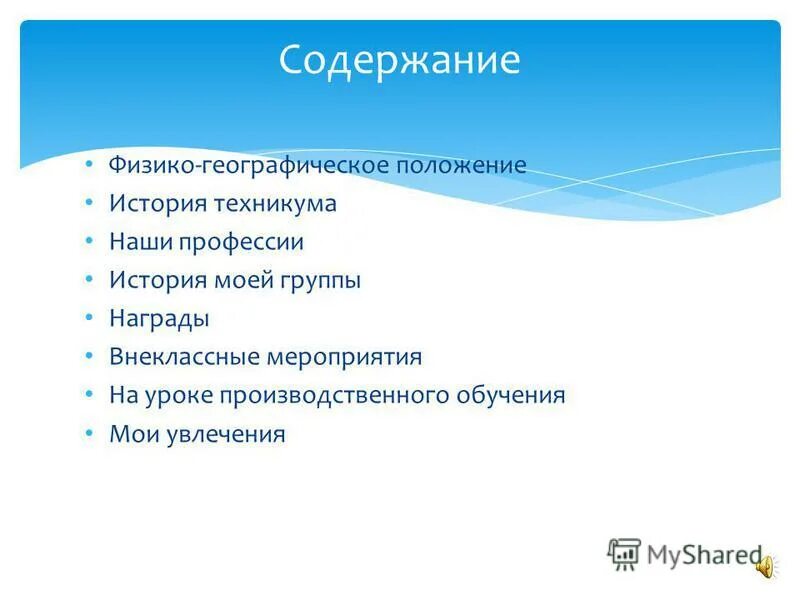 Содержание

• Физико-географическое положение
• История техникума
• Наши профессии
• История моей группы
• Награды
• Внеклассные мероприятия
• На уроке производственного обучения
• Мои увлечения

MyShared